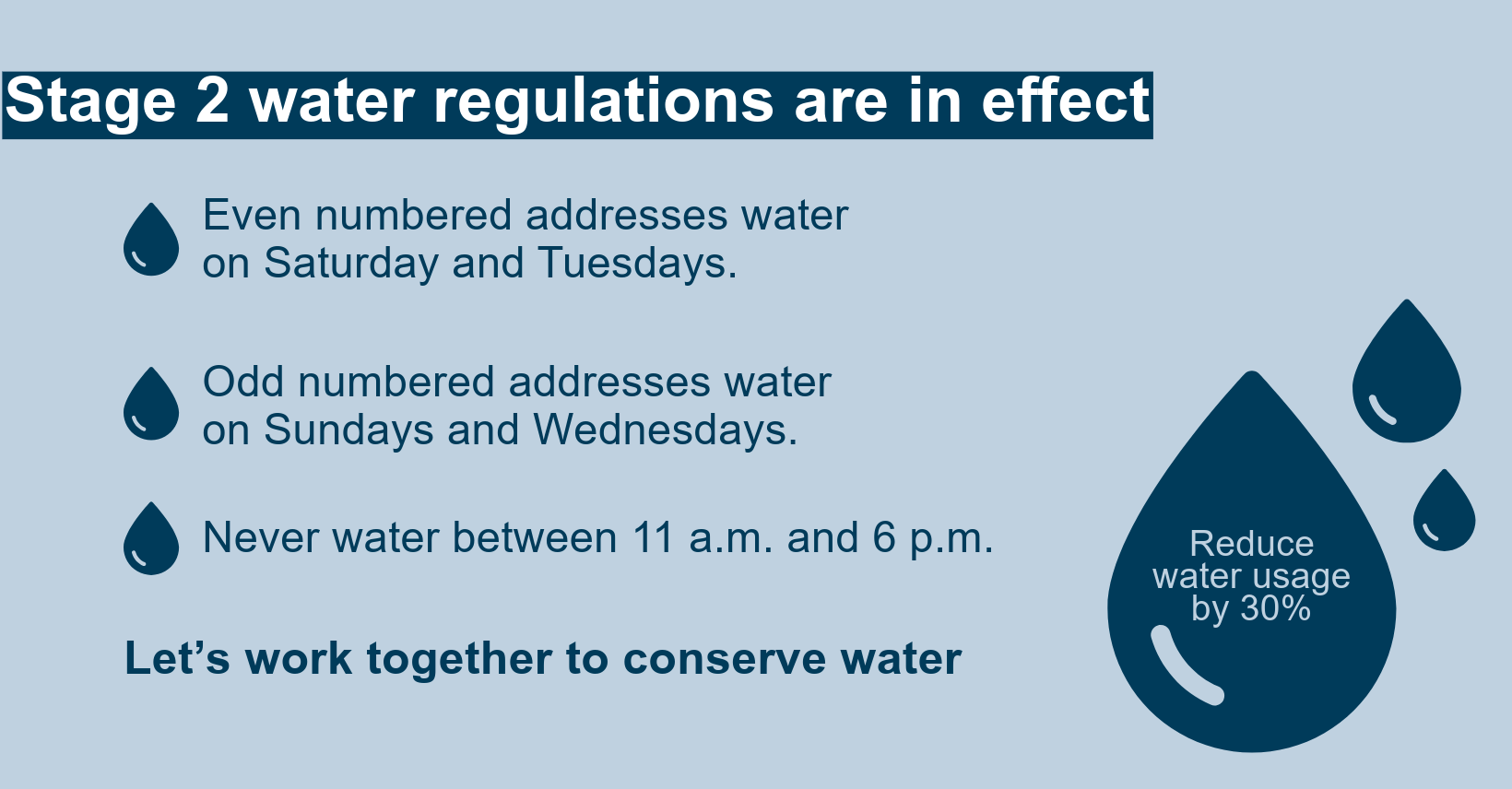 Stage 2 water regulations are in effect

Even numbered addresses water on Saturday and Tuesdays.

Odd numbered addresses water on Sundays and Wednesdays.

Never water between 11 a.m. and 6 p.m.

Let’s work together to conserve water

Reduce water usage by 30%